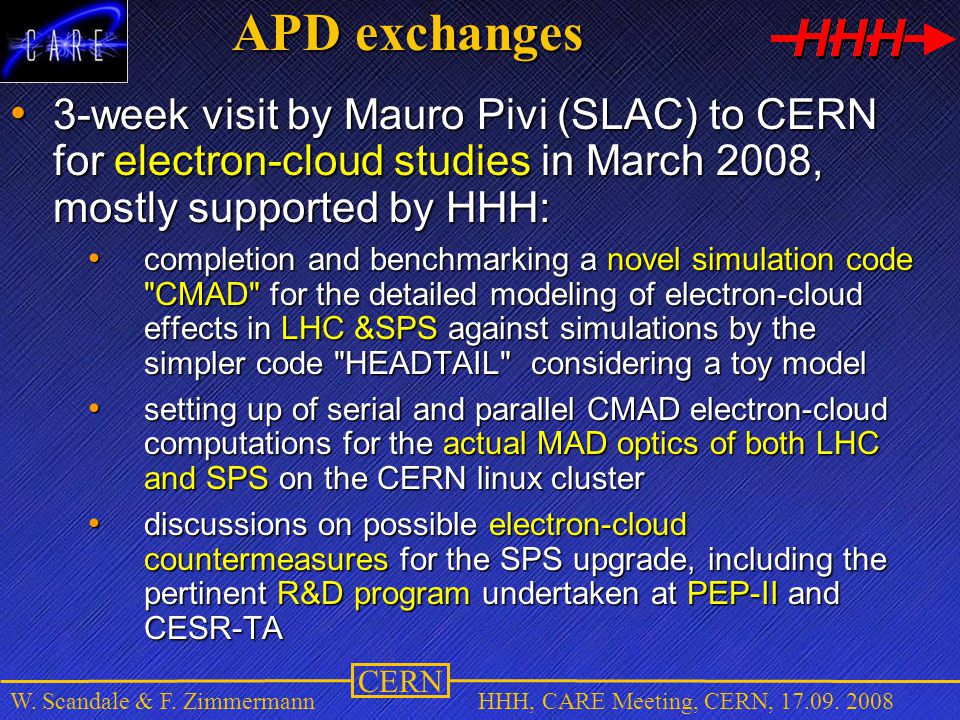 CARE

APD exchanges

HHH

• 3-week visit by Mauro Pivi (SLAC) to CERN for electron-cloud studies in March 2008, mostly supported by HHH:

• completion and benchmarking a novel simulation code "CMAD" for the detailed modeling of electron-cloud effects in LHC &SPS against simulations by the simpler code "HEADTAIL" considering a toy model

• setting up of serial and parallel CMAD electron-cloud computations for the actual MAD optics of both LHC and SPS on the CERN linux cluster

• discussions on possible electron-cloud countermeasures for the SPS upgrade, including the pertinent R&D program undertaken at PEP-II and CESR-TA

CERN

W. Scandale & F. Zimmermann

HHH, CARE Meeting, CERN, 17.09. 2008